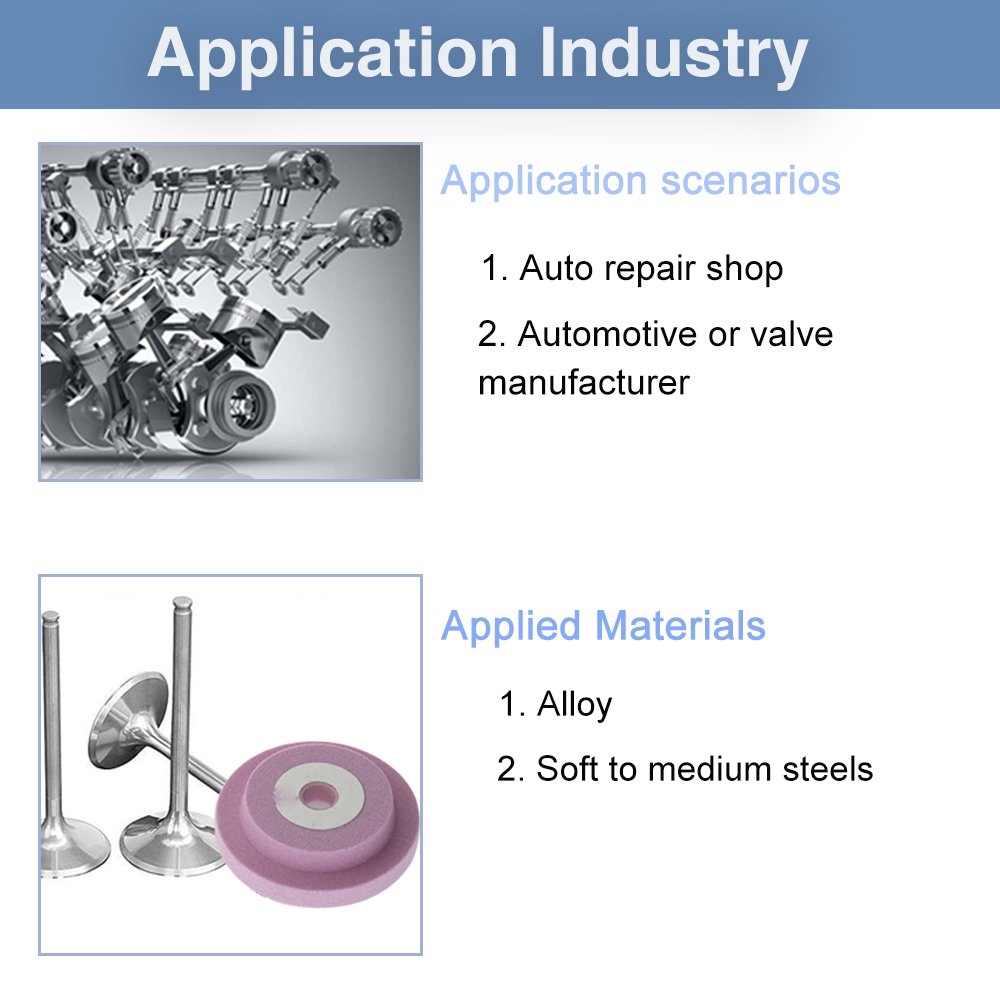 Application Industry

Application scenarios

1. Auto repair shop

2. Automotive or valve manufacturer

Applied Materials

1. Alloy

2. Soft to medium steels